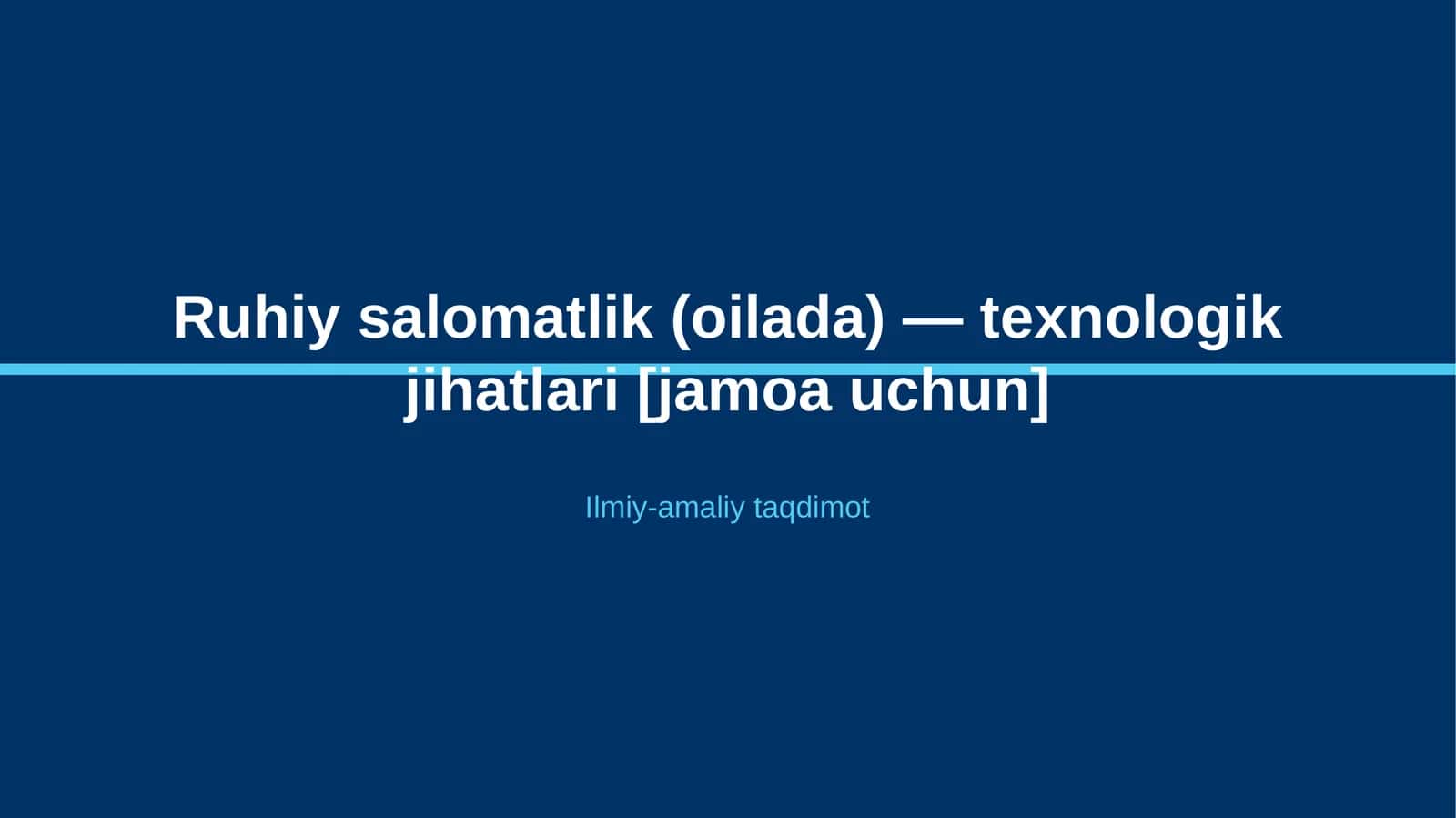 Ruhiy salomatlik (oilada) — texnologik jihatlari [jamoa uchun]

Ilmiy-amaliy taqdimot